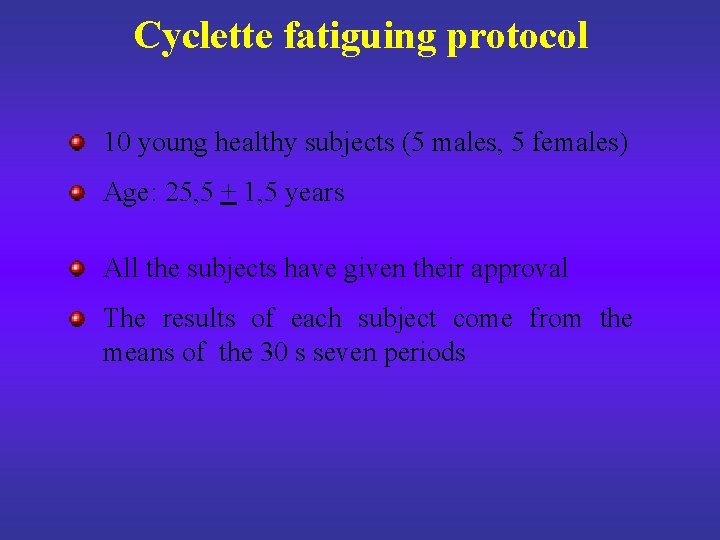 Cyclette fatiguing protocol

10 young healthy subjects (5 males, 5 females)

Age: 25,5 $\pm$ 1,5 years

All the subjects have given their approval

The results of each subject come from the means of the 30 s seven periods